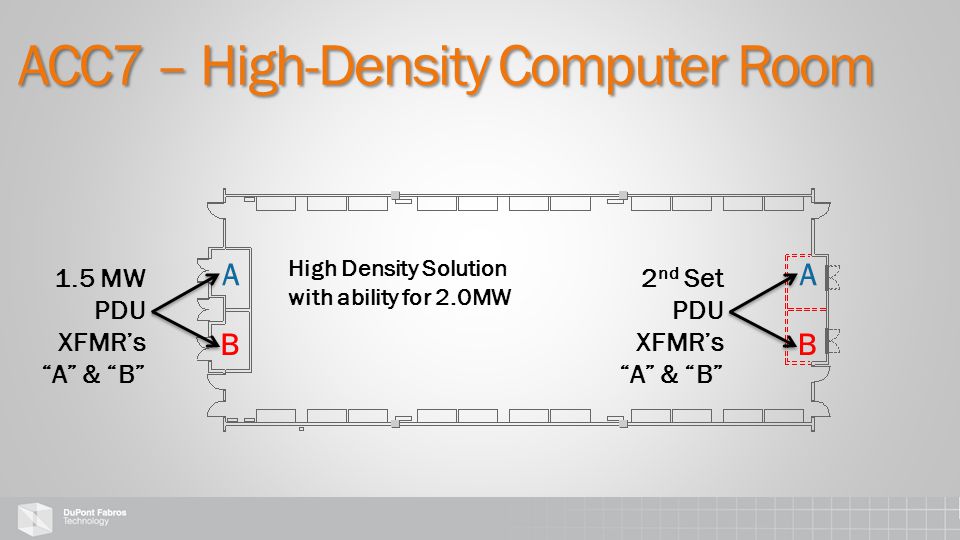 ACC7 – High-Density Computer Room

1.5 MW
PDU
XFMR's
"A" & "B"

A

B

High Density Solution with ability for 2.0MW

2$^{nd}$ Set
PDU
XFMR's
"A" & "B"

A

B

DuPont Fabros Technology